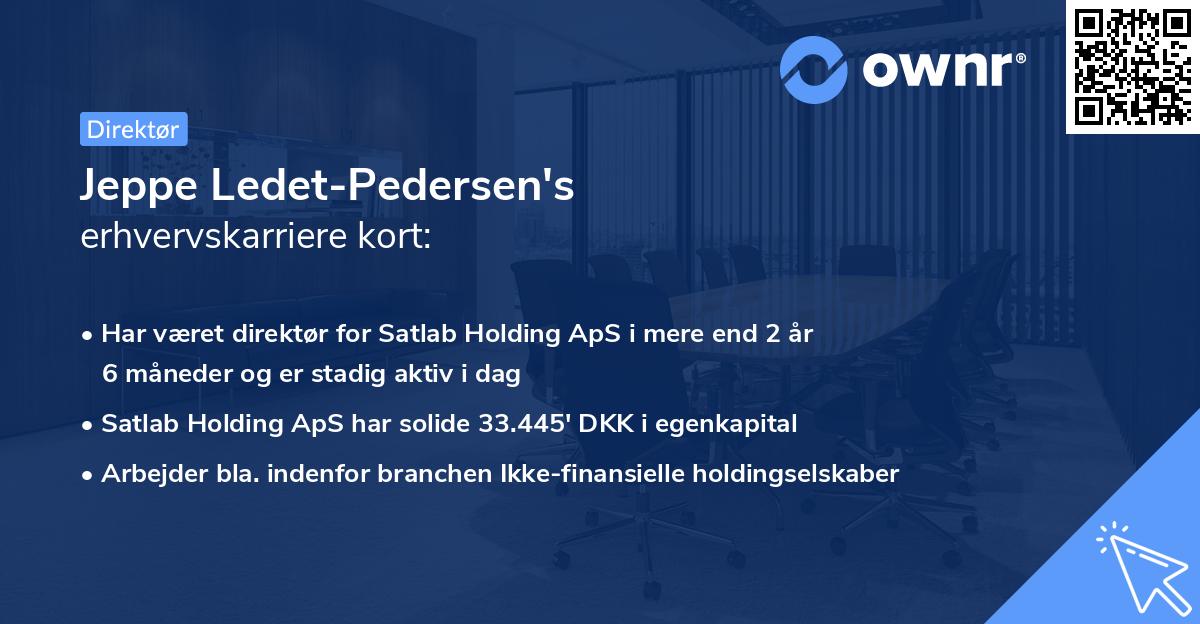 ownr®

Direktør

Jeppe Ledet-Pedersen's erhvervskarriere kort:

• Har været direktør for Satlab Holding ApS i mere end 2 år 6 måneder og er stadig aktiv i dag

• Satlab Holding ApS har solide 33.445' DKK i egenkapital

• Arbejder bla. indenfor branchen Ikke-finansielle holdingselskaber